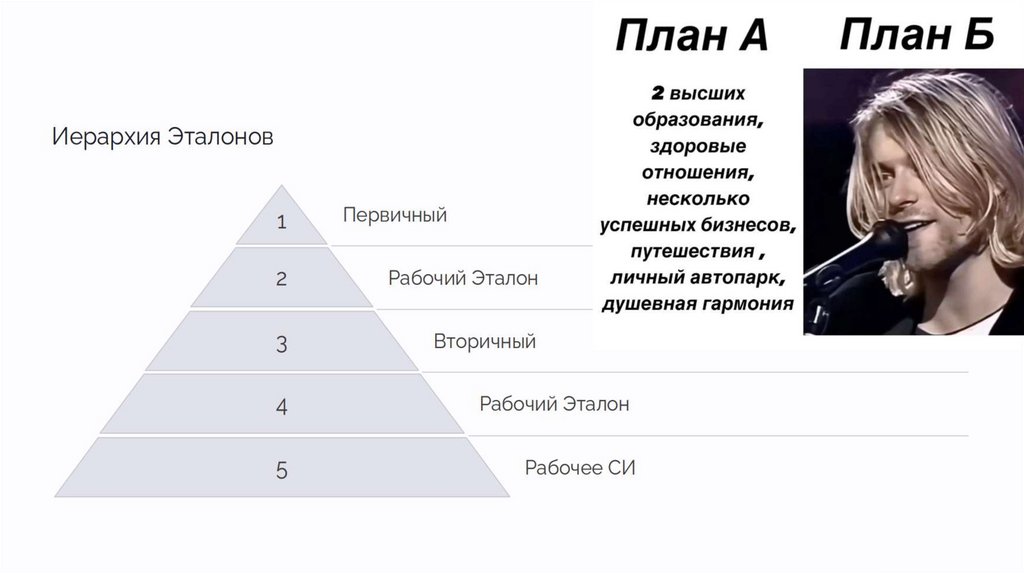 Иерархия Эталонов

1 Первичный

2 Рабочий Эталон

3 Вторичный

4 Рабочий Эталон

5 Рабочее СИ

План А

2 высших образования, здоровые отношения, несколько успешных бизнесов, путешествия , личный автопарк, душевная гармония

План Б